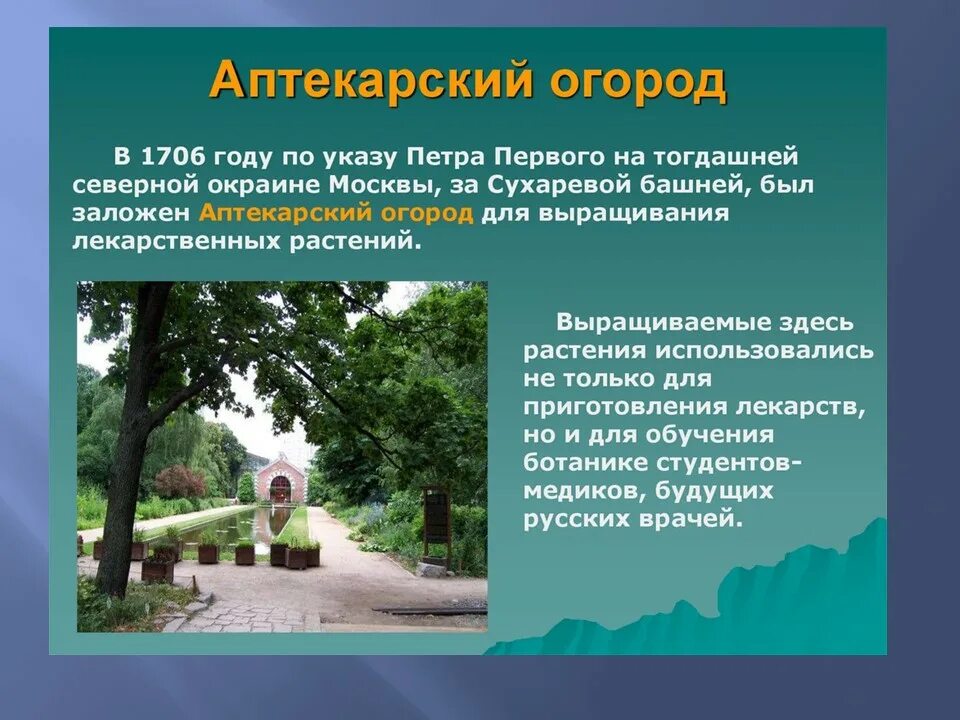 Аптекарский огород

В 1706 году по указу Петра Первого на тогдашней северной окраине Москвы, за Сухаревой башней, был заложен Аптекарский огород для выращивания лекарственных растений.

Выращиваемые здесь растения использовались не только для приготовления лекарств, но и для обучения ботанике студентов-медиков, будущих русских врачей.